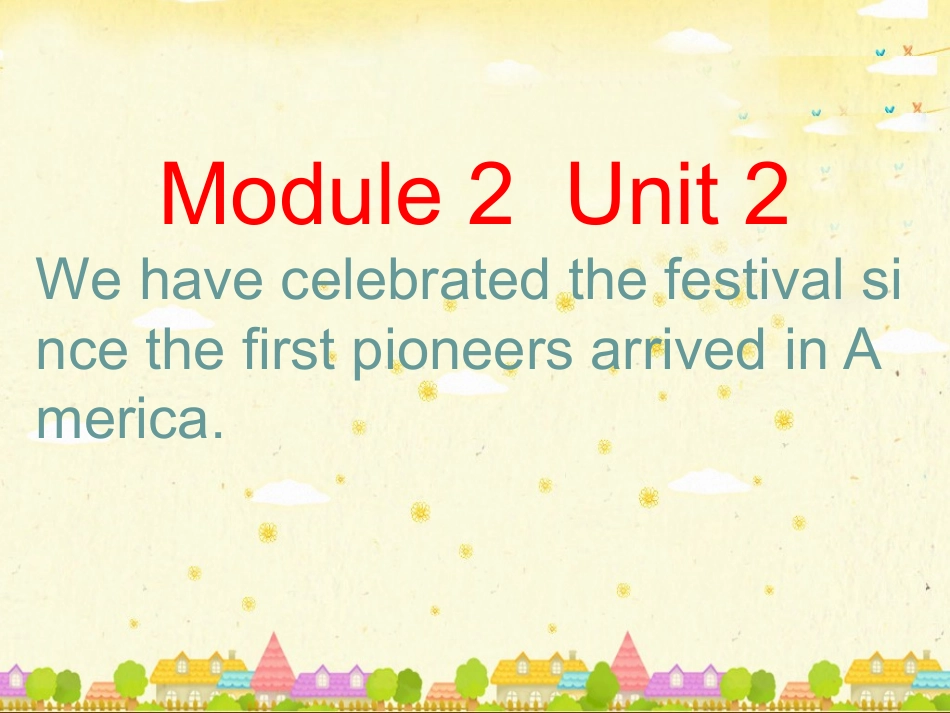 Module 2 Unit 2

We have celebrated the festival since the first pioneers arrived in America.